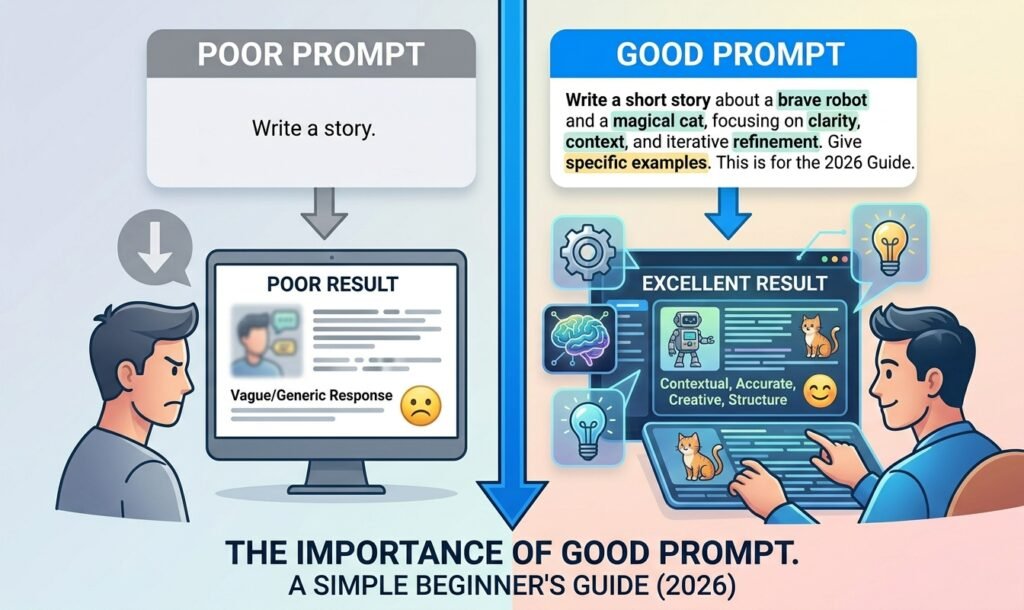 POOR PROMPT

Write a story.

POOR RESULT

Vague/Generic Response

GOOD PROMPT

Write a short story about a brave robot and a magical cat, focusing on clarity, context, and iterative refinement. Give specific examples. This is for the 2026 Guide.

EXCELLENT RESULT

Contextual, Accurate, Creative, Structure

THE IMPORTANCE OF GOOD PROMPT.
A SIMPLE BEGINNER'S GUIDE (2026)